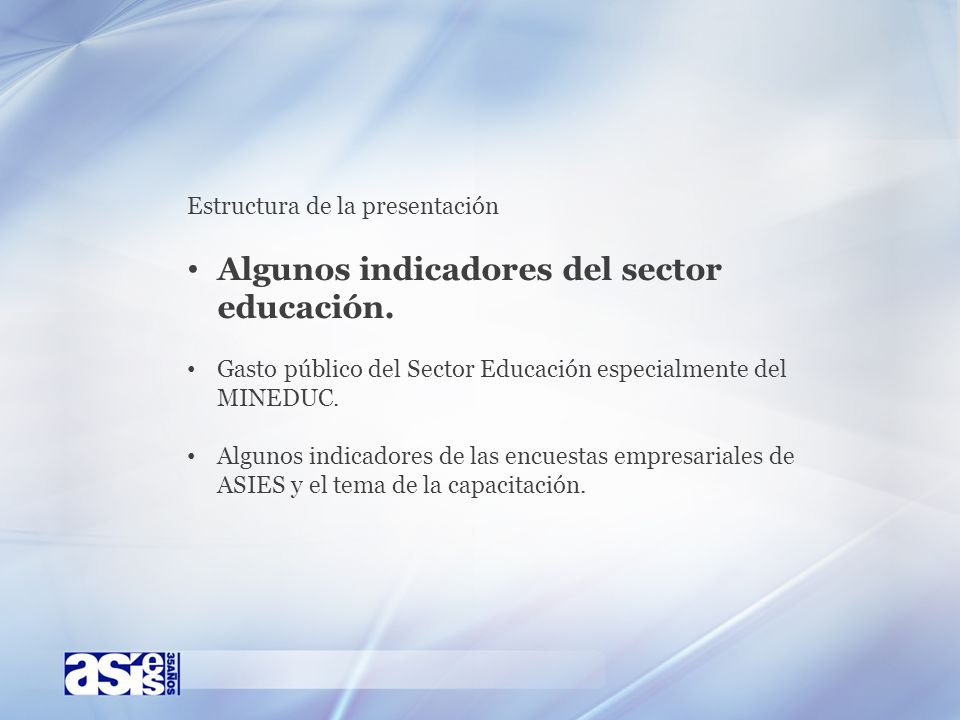 Estructura de la presentación

• Algunos indicadores del sector educación.

• Gasto público del Sector Educación especialmente del MINEDUC.

• Algunos indicadores de las encuestas empresariales de ASIES y el tema de la capacitación.

asies 35 AÑOS